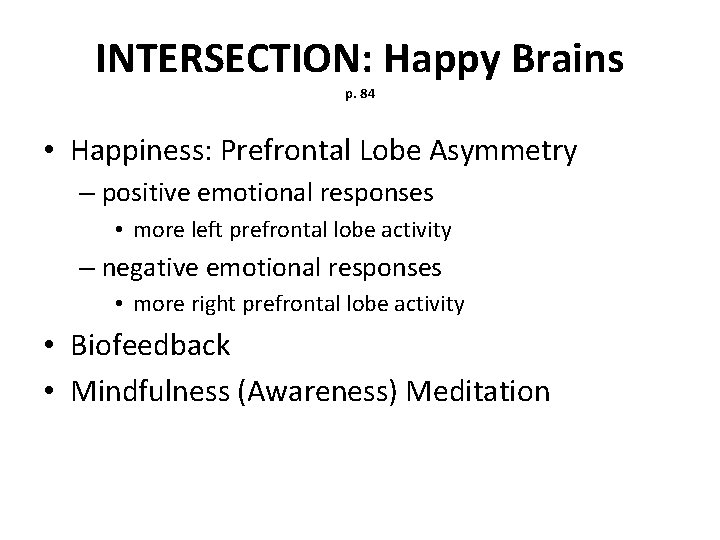 INTERSECTION: Happy Brains

p. 84

• Happiness: Prefrontal Lobe Asymmetry
– positive emotional responses
• more left prefrontal lobe activity
– negative emotional responses
• more right prefrontal lobe activity
• Biofeedback
• Mindfulness (Awareness) Meditation